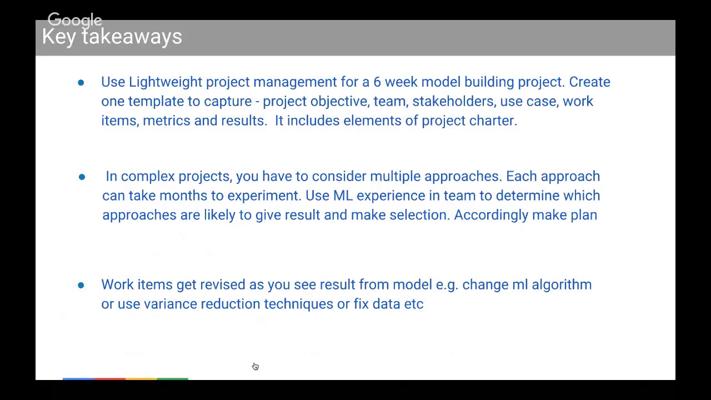 Google
Key takeaways

● Use Lightweight project management for a 6 week model building project. Create one template to capture - project objective, team, stakeholders, use case, work items, metrics and results. It includes elements of project charter.

● In complex projects, you have to consider multiple approaches. Each approach can take months to experiment. Use ML experience in team to determine which approaches are likely to give result and make selection. Accordingly make plan

● Work items get revised as you see result from model e.g. change ml algorithm or use variance reduction techniques or fix data etc